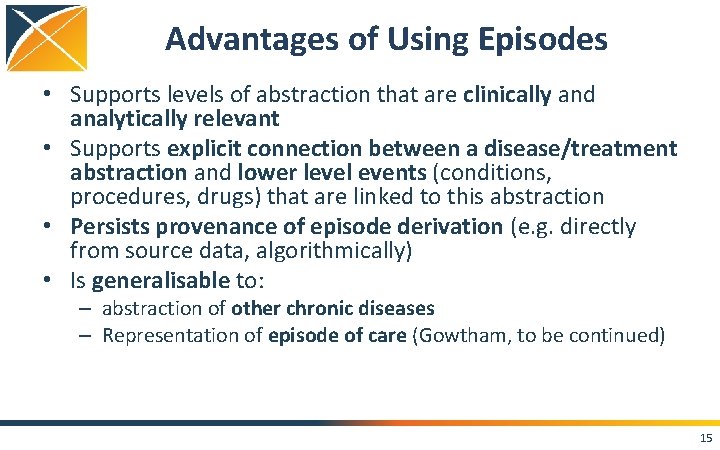 Advantages of Using Episodes

• Supports levels of abstraction that are clinically and analytically relevant
• Supports explicit connection between a disease/treatment abstraction and lower level events (conditions, procedures, drugs) that are linked to this abstraction
• Persists provenance of episode derivation (e.g. directly from source data, algorithmically)
• Is generalisable to:
– abstraction of other chronic diseases
– Representation of episode of care (Gowtham, to be continued)

15